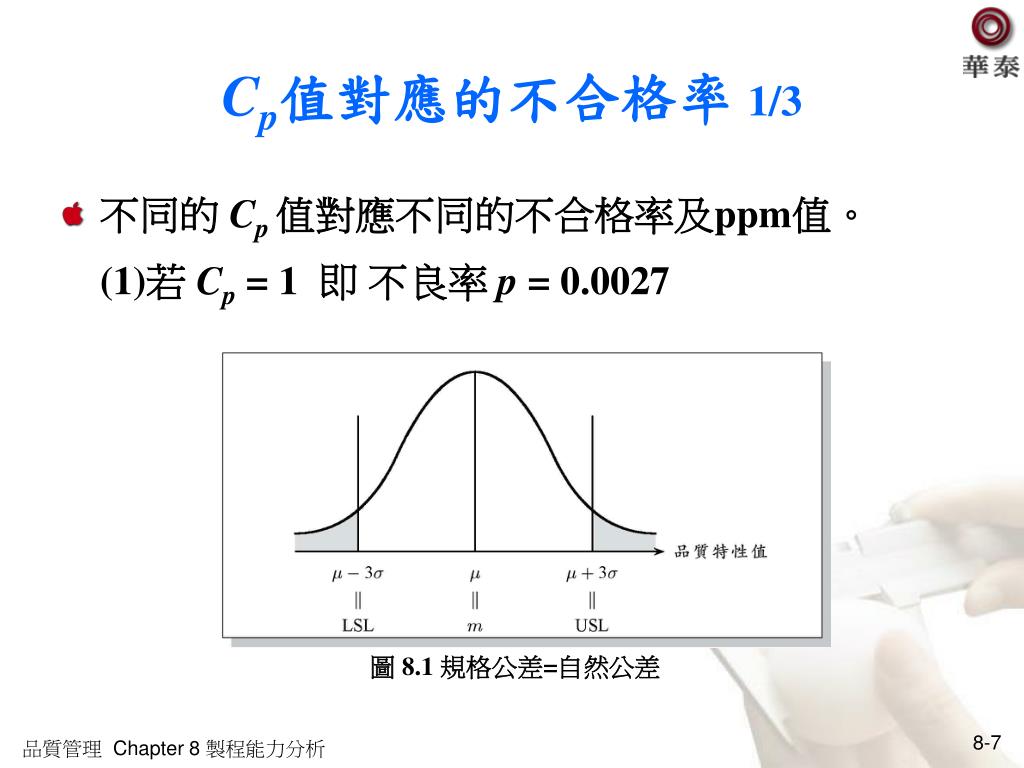 華泰

$C_p$值對應的不合格率 1/3

不同的 $C_p$ 值對應不同的不合格率及ppm值。

(1)若 $C_p = 1$ 即 不良率 $p = 0.0027$

品質特性值

$\mu - 3\sigma$
||
LSL

$\mu$
||
$m$

$\mu + 3\sigma$
||
USL

圖 8.1 規格公差=自然公差

品質管理 Chapter 8 製程能力分析

8-7